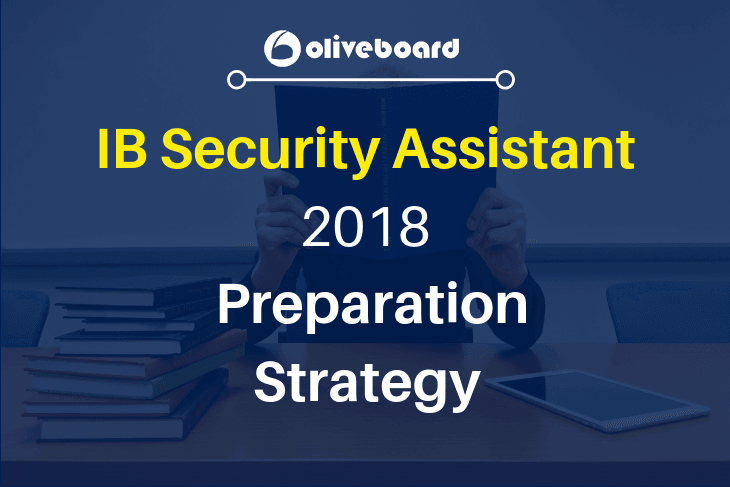 oliveboard

IB Security Assistant

2018

Preparation

Strategy